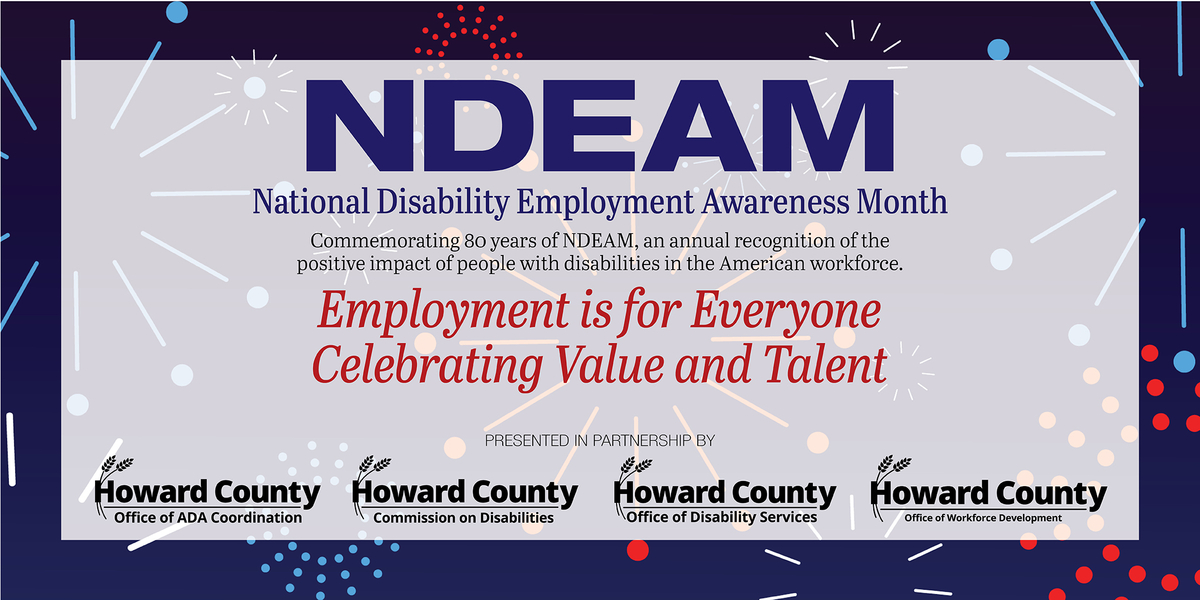 NDEAM

National Disability Employment Awareness Month

Commemorating 80 years of NDEAM, an annual recognition of the positive impact of people with disabilities in the American workforce.

Employment is for Everyone
Celebrating Value and Talent

PRESENTED IN PARTNERSHIP BY

Howard County
Office of ADA Coordination

Howard County
Commission on Disabilities

Howard County
Office of Disability Services

Howard County
Office of Workforce Development